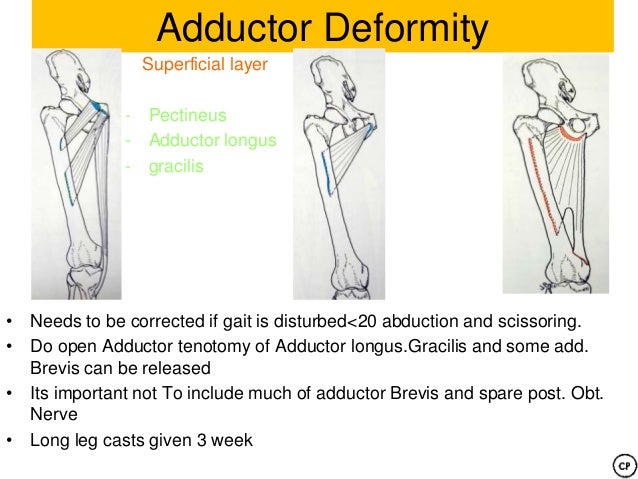 Adductor Deformity

Superficial layer

- Pectineus
- Adductor longus
- gracilis

• Needs to be corrected if gait is disturbed<20 abduction and scissoring.
• Do open Adductor tenotomy of Adductor longus.Gracilis and some add. Brevis can be released
• Its important not To include much of adductor Brevis and spare post. Obt. Nerve
• Long leg casts given 3 week

CP